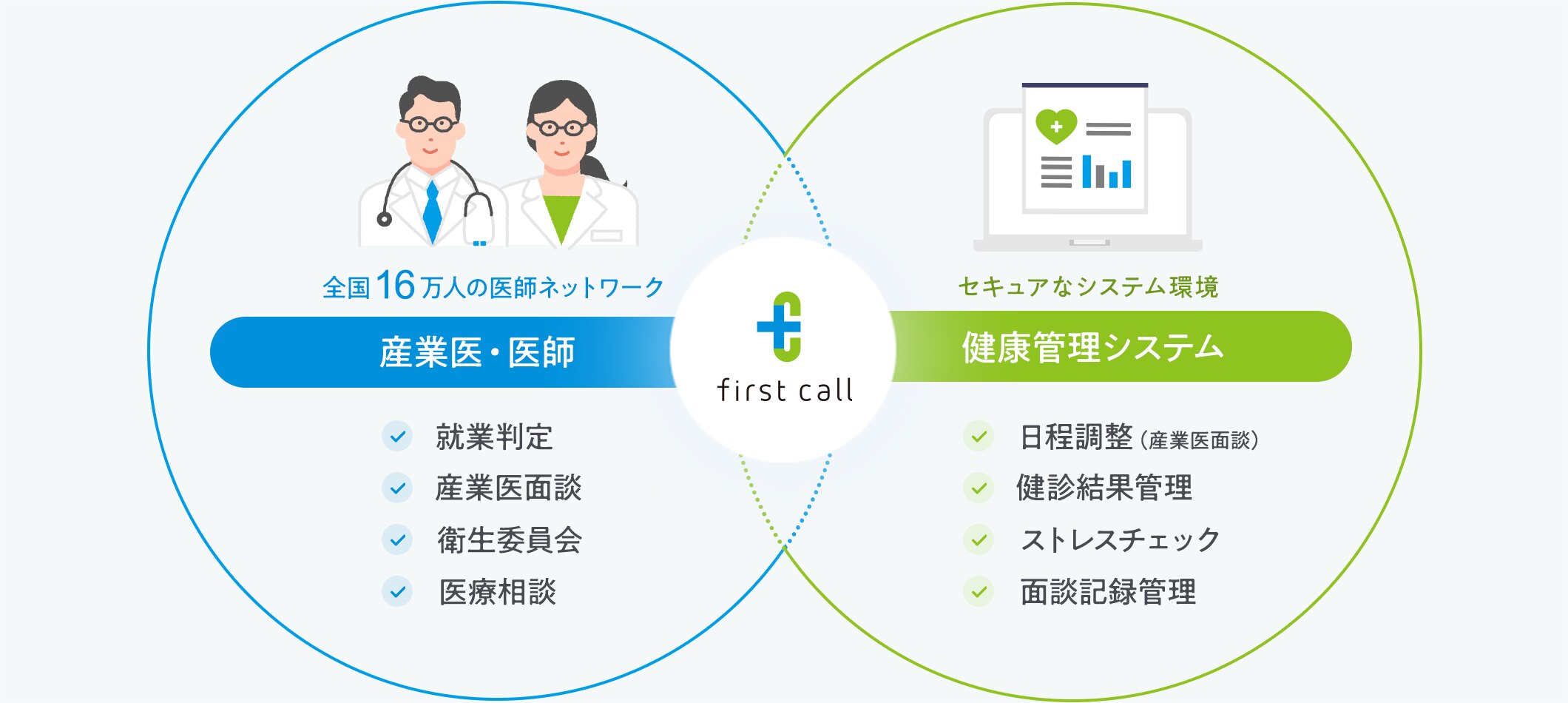 全国16万人の医師ネットワーク

産業医・医師

就業判定
産業医面談
衛生委員会
医療相談

first call

セキュアなシステム環境

健康管理システム

日程調整（産業医面談）
健診結果管理
ストレスチェック
面談記録管理